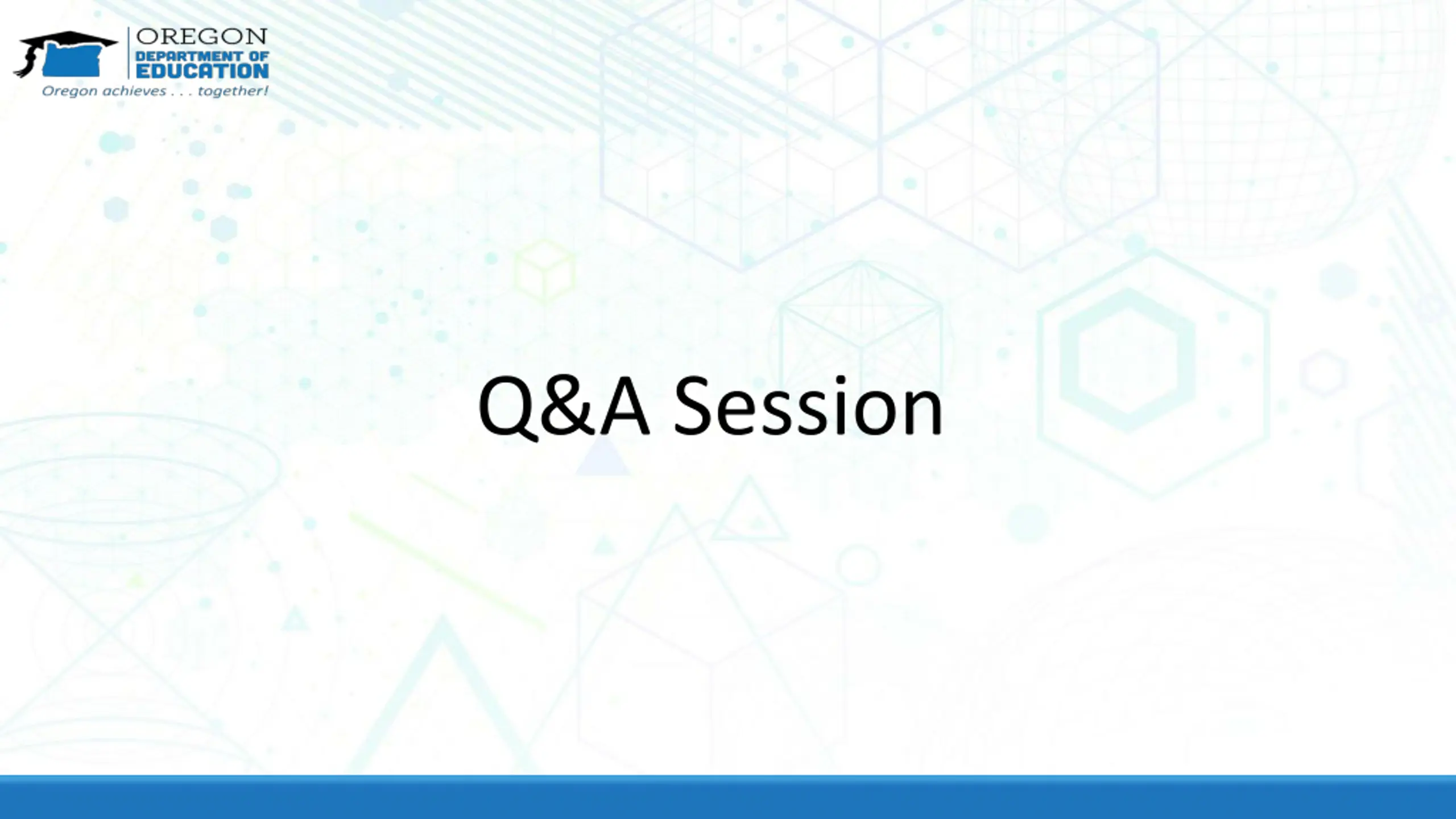 OREGON
DEPARTMENT OF
EDUCATION
Oregon achieves . . . together!

Q&A Session